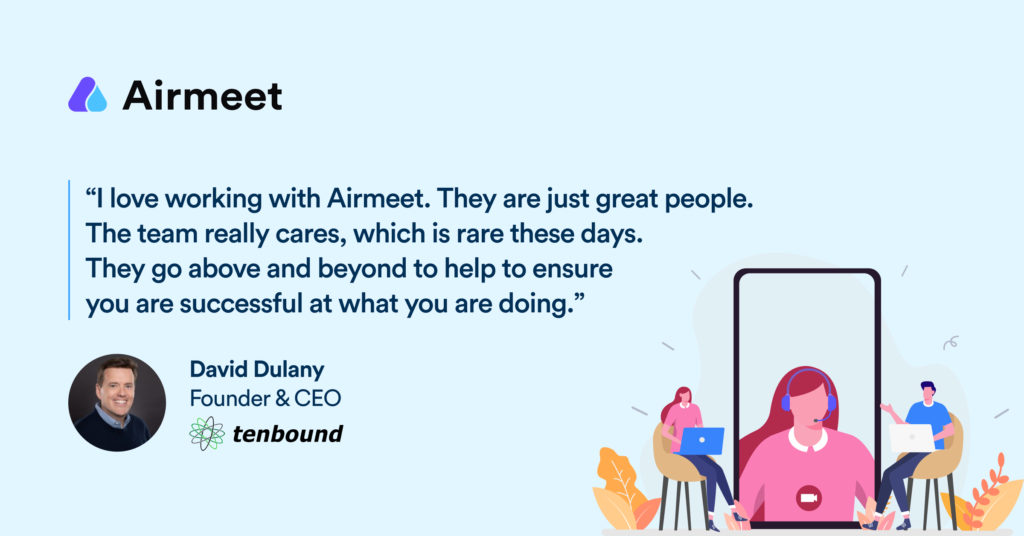 Airmeet

“I love working with Airmeet. They are just great people. The team really cares, which is rare these days. They go above and beyond to help to ensure you are successful at what you are doing.”

David Dulany
Founder & CEO
tenbound